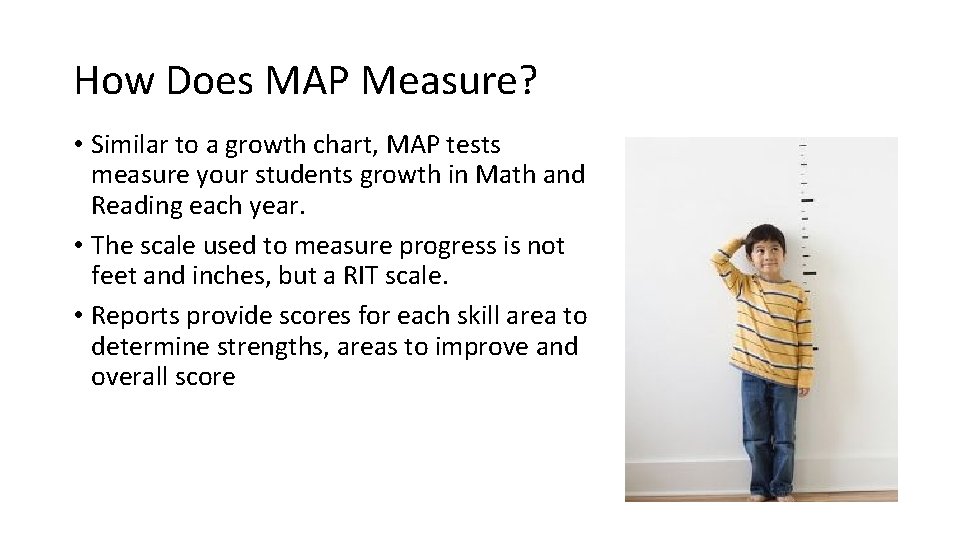 How Does MAP Measure?

• Similar to a growth chart, MAP tests measure your students growth in Math and Reading each year.

• The scale used to measure progress is not feet and inches, but a RIT scale.

• Reports provide scores for each skill area to determine strengths, areas to improve and overall score